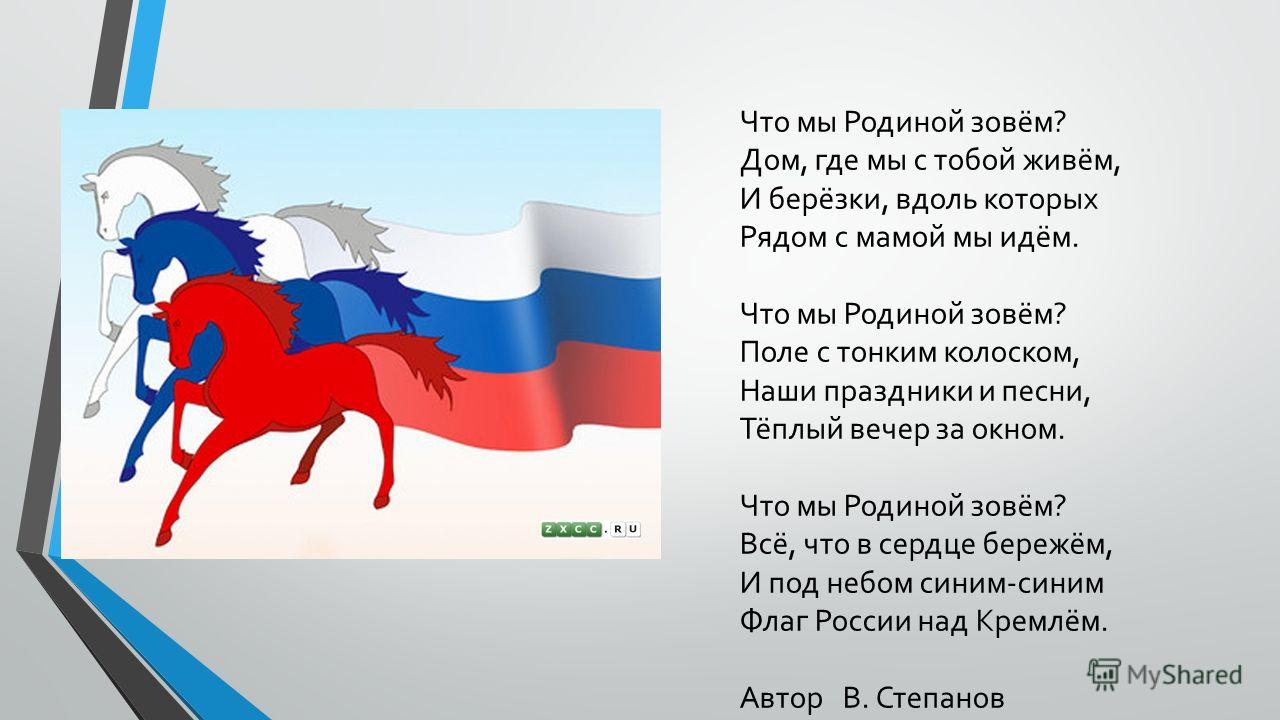 ZXCC.RU

Что мы Родиной зовём?
Дом, где мы с тобой живём,
И берёзки, вдоль которых
Рядом с мамой мы идём.

Что мы Родиной зовём?
Поле с тонким колоском,
Наши праздники и песни,
Тёплый вечер за окном.

Что мы Родиной зовём?
Всё, что в сердце бережём,
И под небом синим-синим
Флаг России над Кремлём.

Автор В. Степанов

MyShared